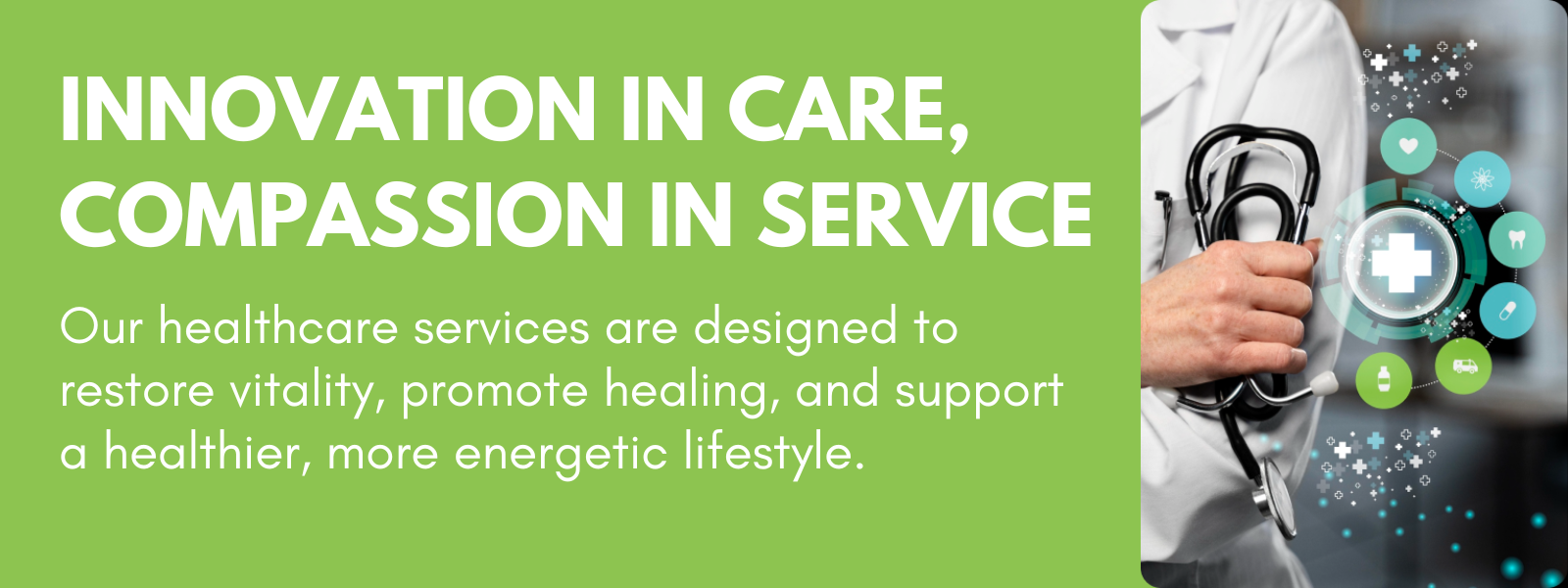 INNOVATION IN CARE, COMPASSION IN SERVICE

Our healthcare services are designed to restore vitality, promote healing, and support a healthier, more energetic lifestyle.